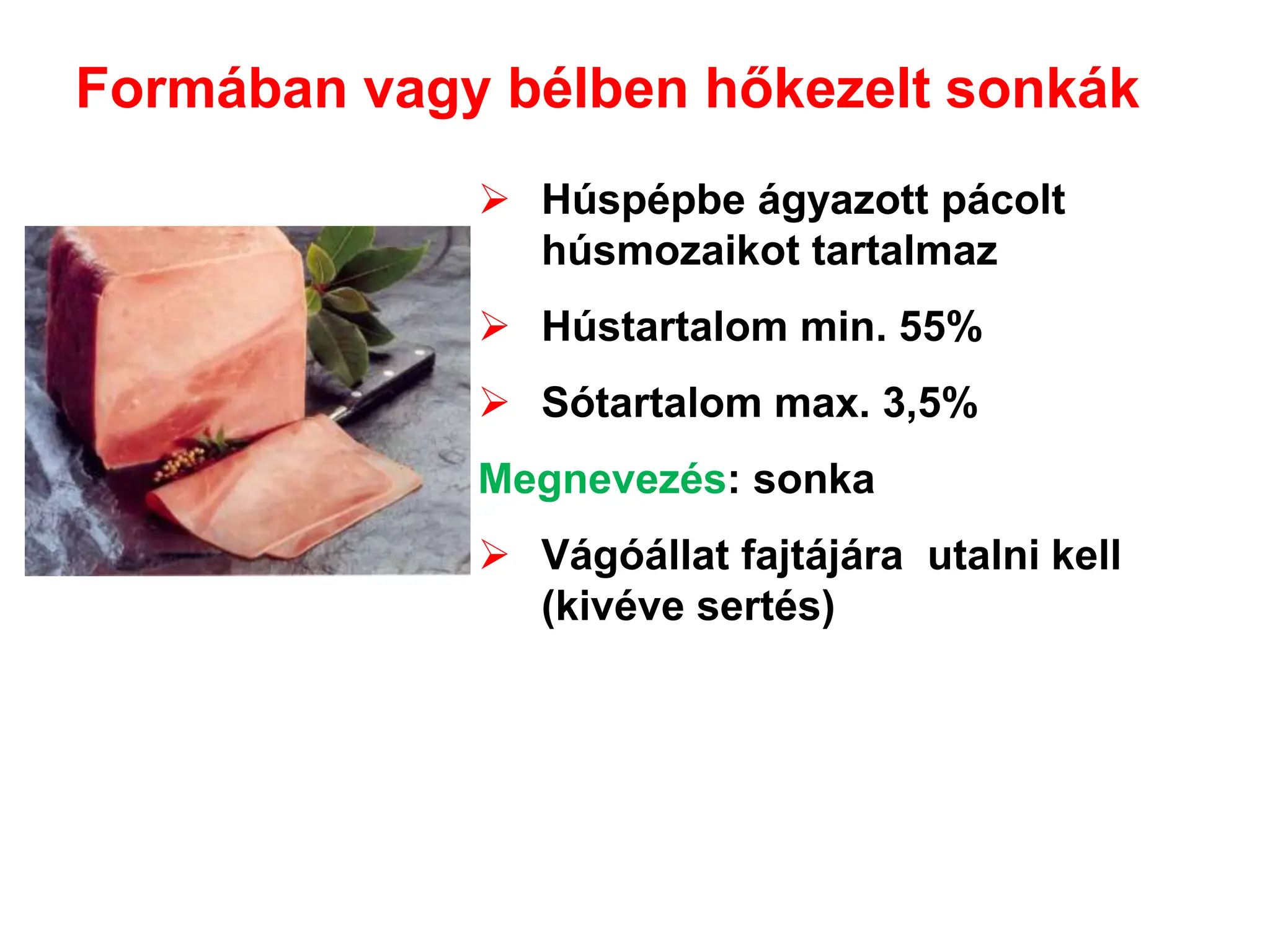 Formában vagy bélben hőkezelt sonkák

➢ Húspépbe ágyazott pácolt húsmozaikot tartalmaz

➢ Hústartalom min. 55%

➢ Sótartalom max. 3,5%

Megnevezés: sonka

➢ Vágóállat fajtájára utalni kell (kivéve sertés)